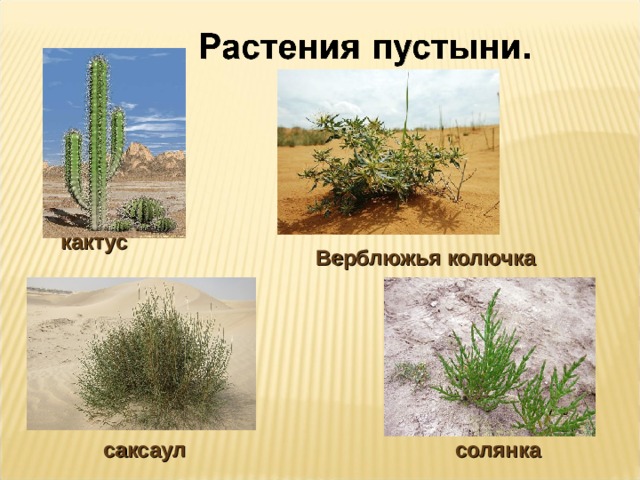 Растения пустыни.

кактус

Верблюжья колючка

саксаул

солянка